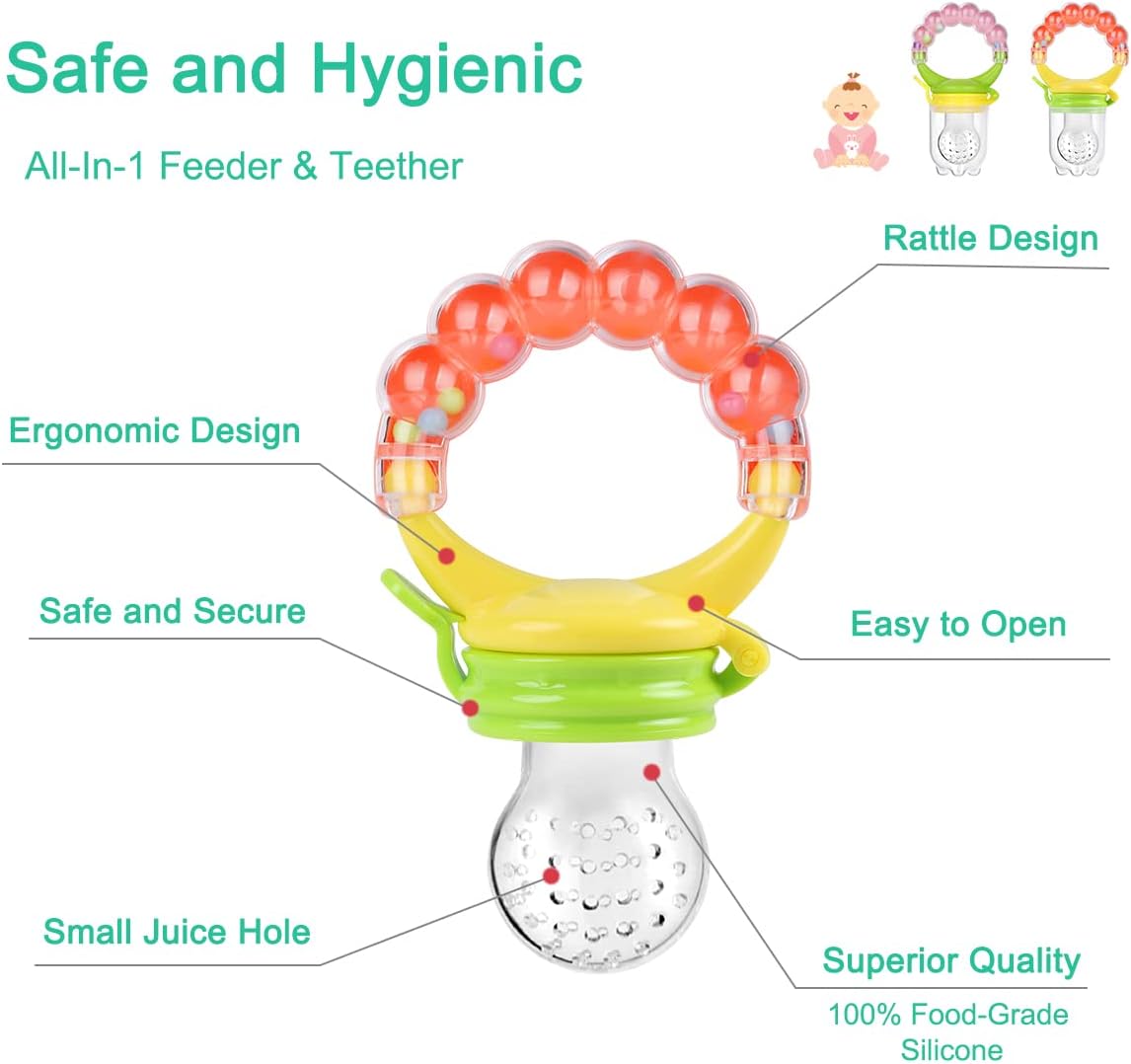 Safe and Hygienic

All-In-1 Feeder & Teether

Rattle Design

Ergonomic Design

Safe and Secure

Easy to Open

Small Juice Hole

Superior Quality

100% Food-Grade Silicone